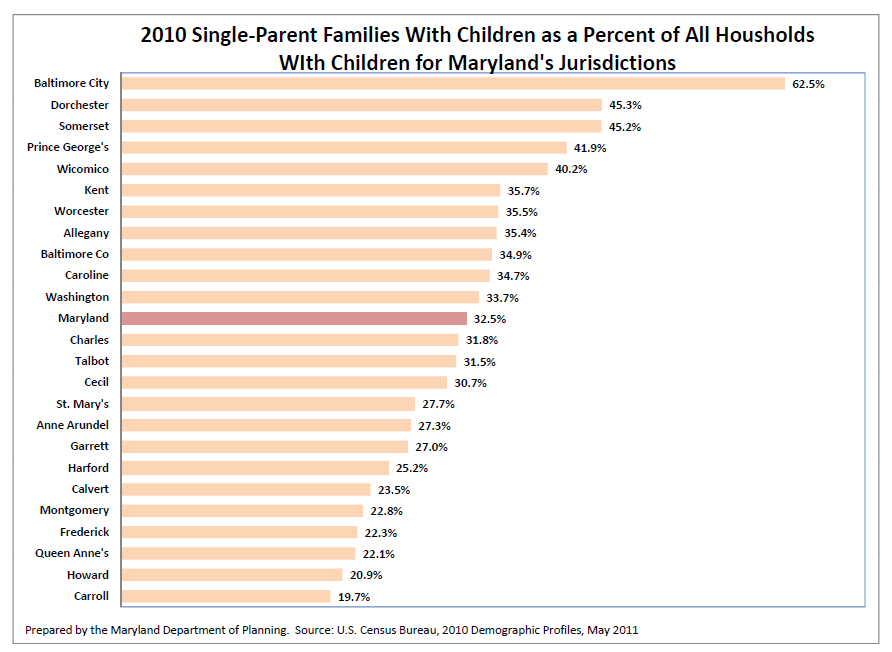 2010 Single-Parent Families With Children as a Percent of All Housholds WIth Children for Maryland's Jurisdictions

Baltimore City 62.5%
Dorchester 45.3%
Somerset 45.2%
Prince George's 41.9%
Wicomico 40.2%
Kent 35.7%
Worcester 35.5%
Allegany 35.4%
Baltimore Co 34.9%
Caroline 34.7%
Washington 33.7%
Maryland 32.5%
Charles 31.8%
Talbot 31.5%
Cecil 30.7%
St. Mary's 27.7%
Anne Arundel 27.3%
Garrett 27.0%
Harford 25.2%
Calvert 23.5%
Montgomery 22.8%
Frederick 22.3%
Queen Anne's 22.1%
Howard 20.9%
Carroll 19.7%

Prepared by the Maryland Department of Planning. Source: U.S. Census Bureau, 2010 Demographic Profiles, May 2011